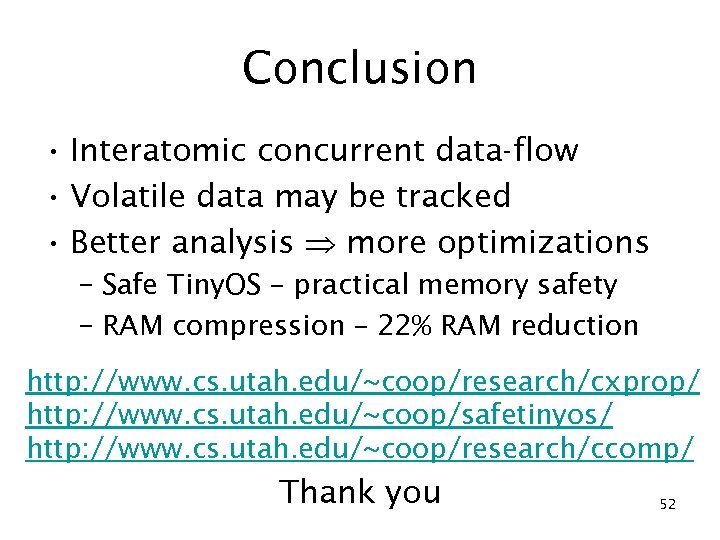 Conclusion

• Interatomic concurrent data-flow
• Volatile data may be tracked
• Better analysis $\Rightarrow$ more optimizations
  – Safe TinyOS – practical memory safety
  – RAM compression – 22% RAM reduction

http://www.cs.utah.edu/~coop/research/cxprop/
http://www.cs.utah.edu/~coop/safetinyos/
http://www.cs.utah.edu/~coop/research/ccomp/

Thank you

52